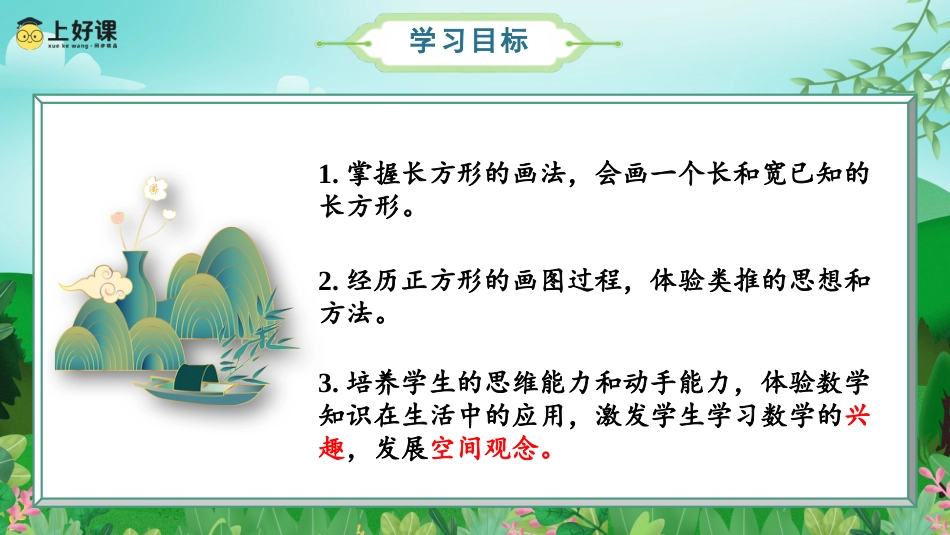 上好课
xue ke wang · 同步精品

学习目标

1. 掌握长方形的画法，会画一个长和宽已知的长方形。

2. 经历正方形的画图过程，体验类推的思想和方法。

3. 培养学生的思维能力和动手能力，体验数学知识在生活中的应用，激发学生学习数学的兴趣，发展空间观念。